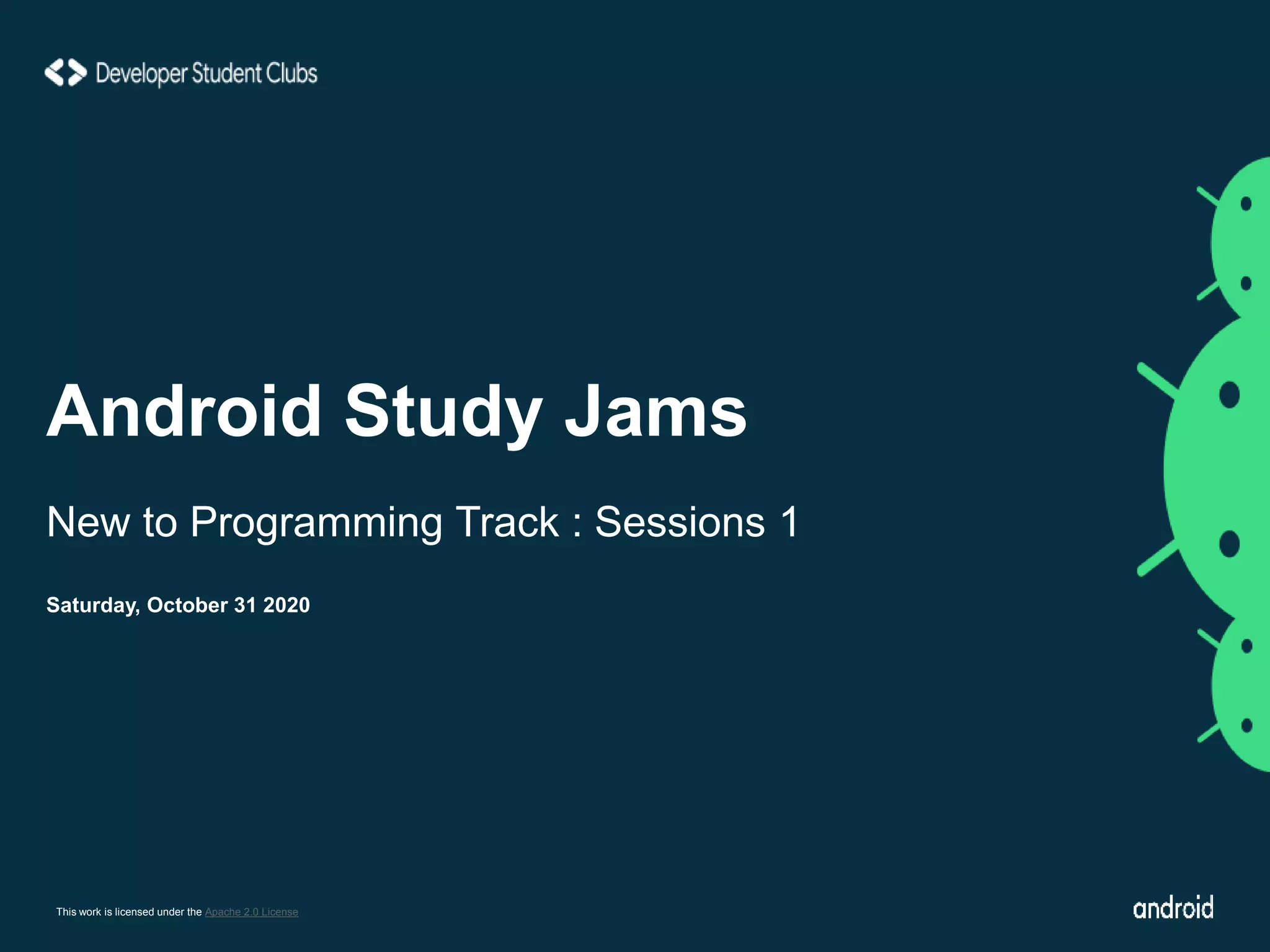 Developer Student Clubs

Android Study Jams

New to Programming Track : Sessions 1

Saturday, October 31 2020

This work is licensed under the Apache 2.0 License

android